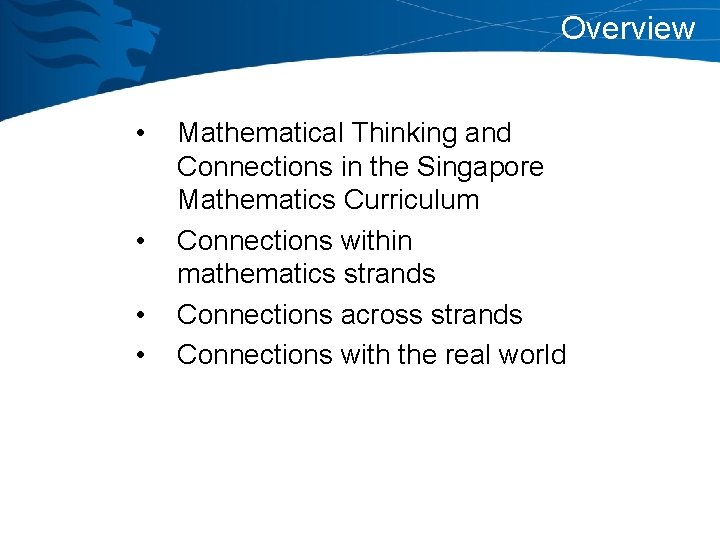 Overview

• Mathematical Thinking and Connections in the Singapore Mathematics Curriculum
• Connections within mathematics strands
• Connections across strands
• Connections with the real world